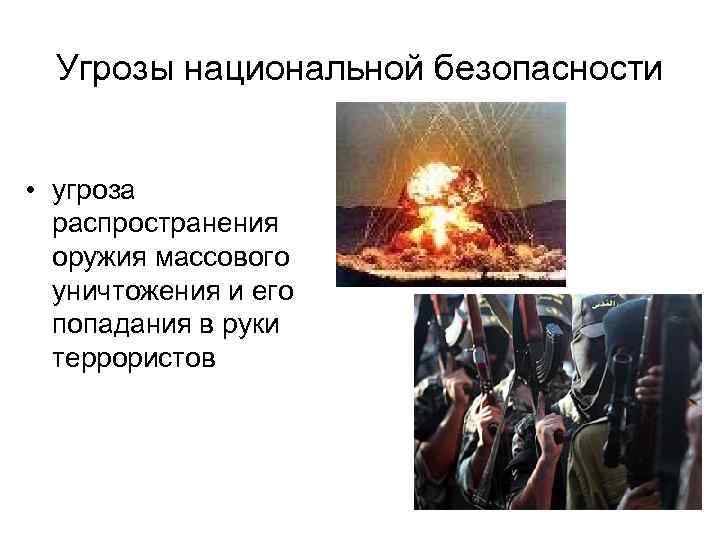 Угрозы национальной безопасности

• угроза распространения оружия массового уничтожения и его попадания в руки террористов